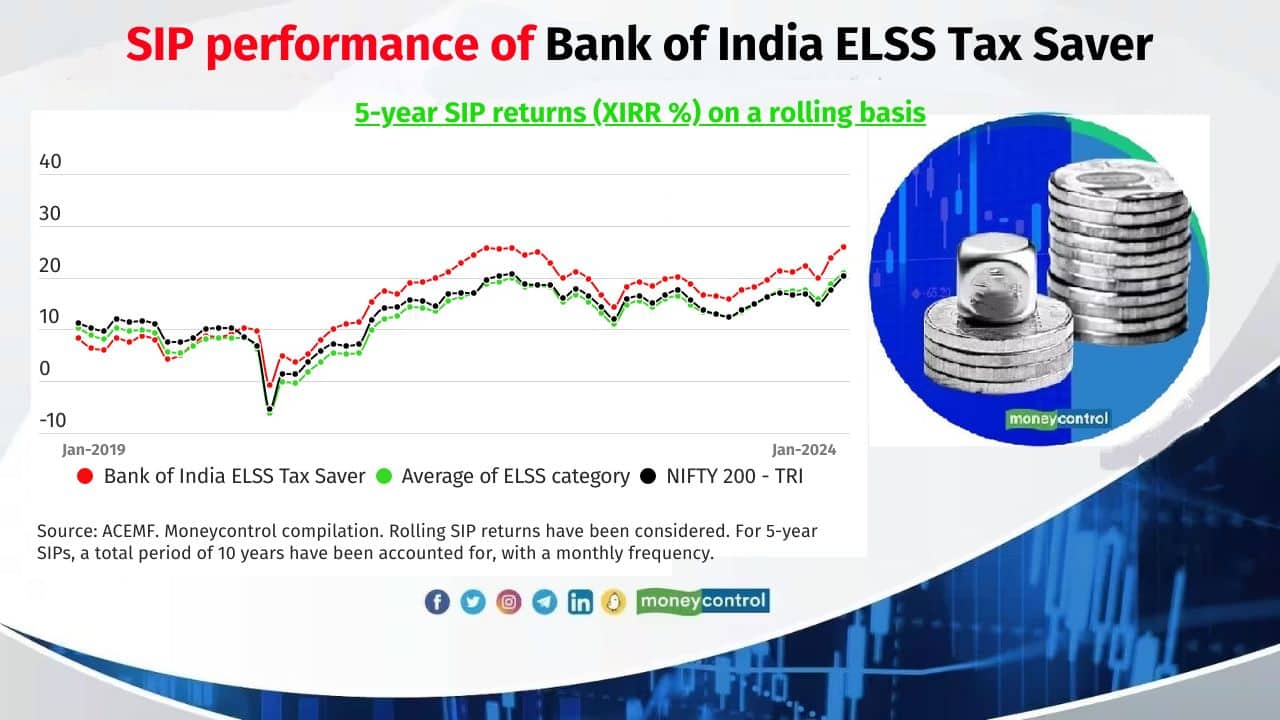 SIP performance of Bank of India ELSS Tax Saver

5-year SIP returns (XIRR %) on a rolling basis

40
30
20
10
0
-10

Jan-2019
Jan-2024

Bank of India ELSS Tax Saver
Average of ELSS category
NIFTY 200 - TRI

Source: ACEMF. Moneycontrol compilation. Rolling SIP returns have been considered. For 5-year SIPs, a total period of 10 years have been accounted for, with a monthly frequency.

moneycontrol

moneycontrol